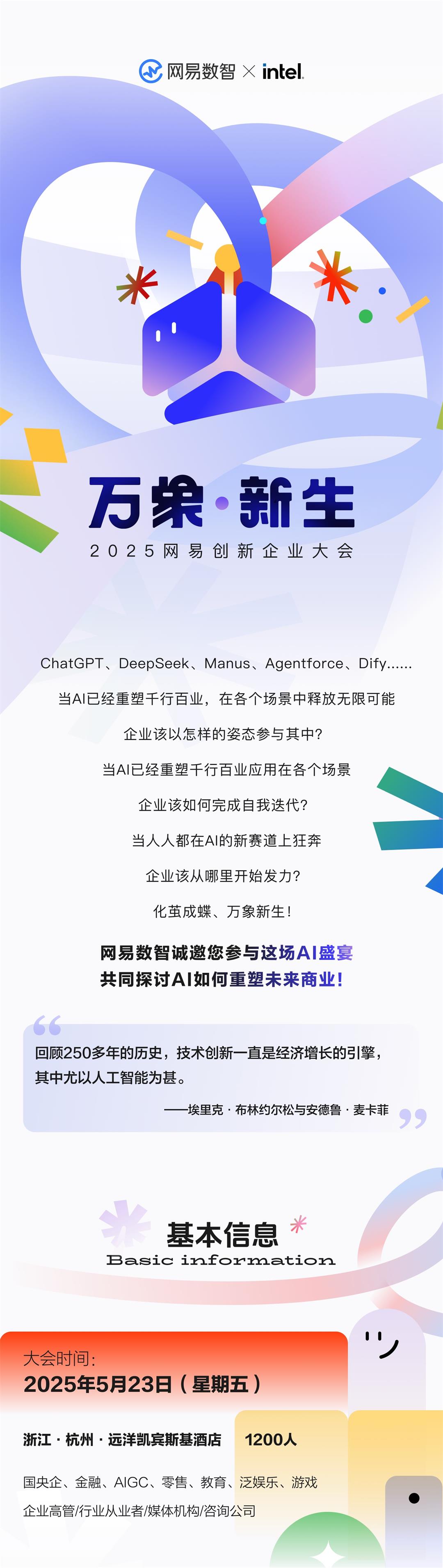 网易数智 × intel.

万象·新生
2025网易创新企业大会

ChatGPT、DeepSeek、Manus、Agentforce、Dify......

当AI已经重塑千行百业，在各个场景中释放无限可能

企业该以怎样的姿态参与其中?

当AI已经重塑千行百业应用在各个场景

企业该如何完成自我迭代?

当人人都在AI的新赛道上狂奔

企业该从哪里开始发力?

化茧成蝶、万象新生!

网易数智诚邀您参与这场AI盛宴
共同探讨AI如何重塑未来商业!

回顾250多年的历史，技术创新一直是经济增长的引擎，其中尤以人工智能为甚。

——埃里克 · 布林约尔松与安德鲁 · 麦卡菲

基本信息
Basic information

大会时间:
2025年5月23日（星期五）

浙江 · 杭州 · 远洋凯宾斯基酒店

1200人

国央企、金融、AIGC、零售、教育、泛娱乐、游戏

企业高管/行业从业者/媒体机构/咨询公司